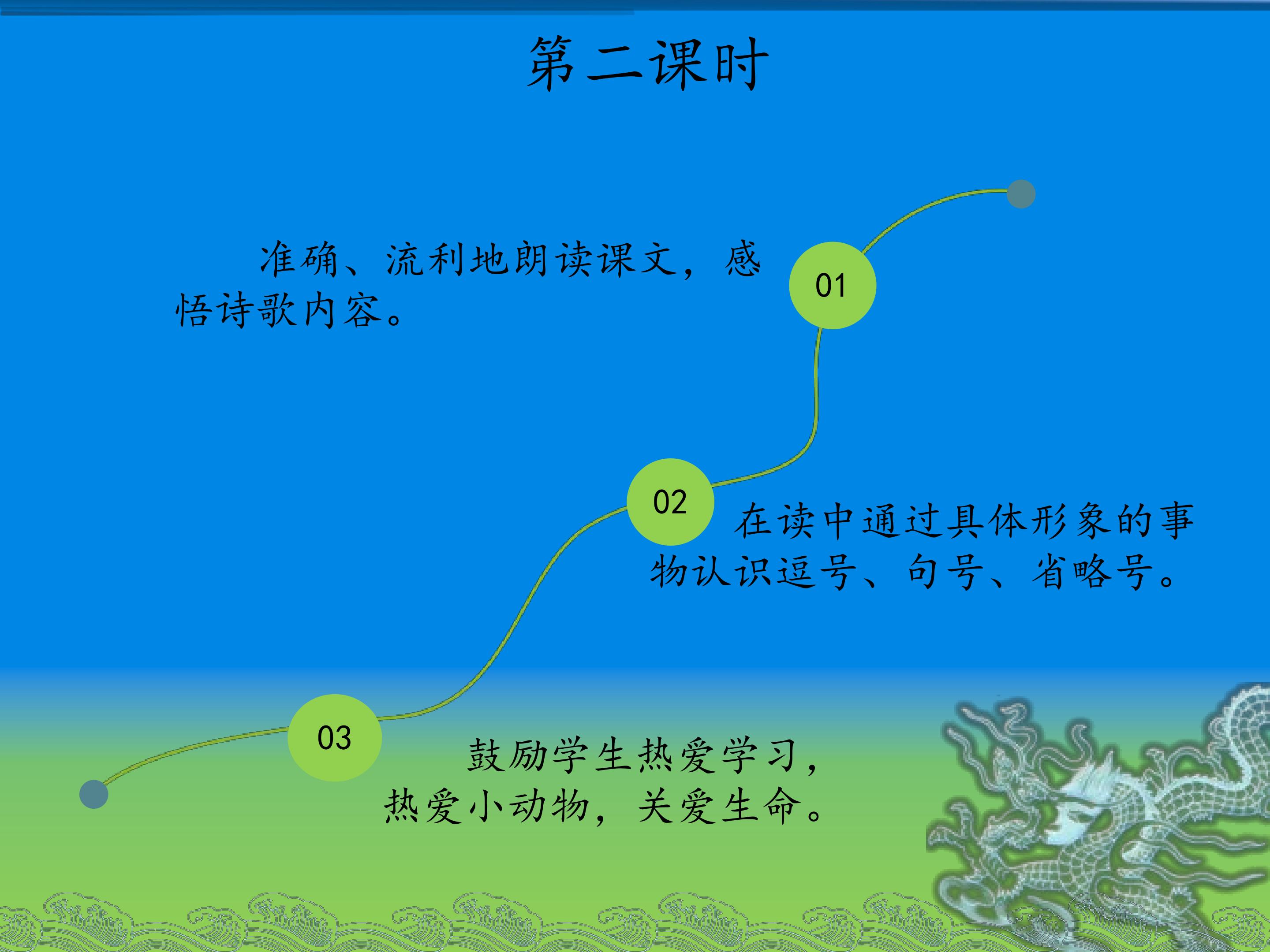 第二课时

准确、流利地朗读课文，感悟诗歌内容。

01

02

在读中通过具体形象的事物认识逗号、句号、省略号。

03

鼓励学生热爱学习，热爱小动物，关爱生命。